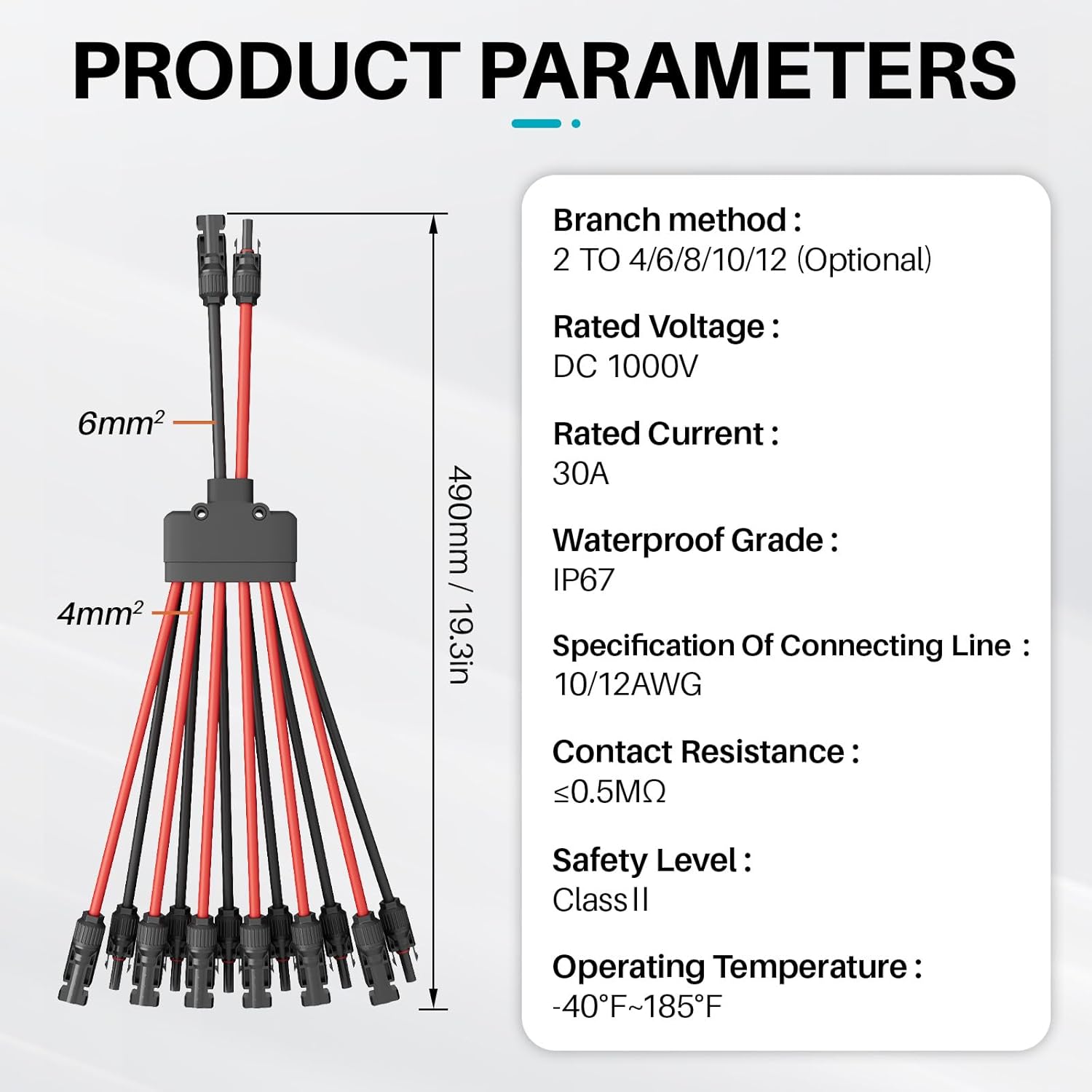 PRODUCT PARAMETERS

$6mm^2$

$4mm^2$

490mm / 19.3in

Branch method :
2 TO 4/6/8/10/12 (Optional)

Rated Voltage :
DC 1000V

Rated Current :
30A

Waterproof Grade :
IP67

Specification Of Connecting Line :
10/12AWG

Contact Resistance :
≤0.5MΩ

Safety Level :
Class II

Operating Temperature :
-40°F~185°F